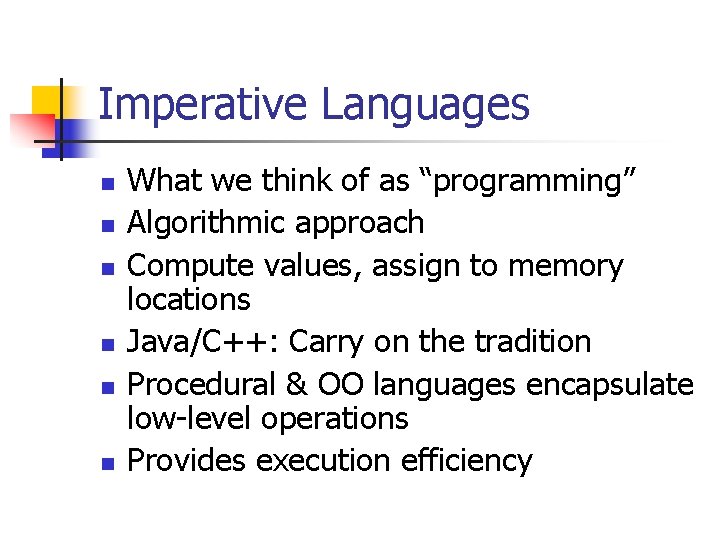 Imperative Languages

- What we think of as “programming”
- Algorithmic approach
- Compute values, assign to memory locations
- Java/C++: Carry on the tradition
- Procedural & OO languages encapsulate low-level operations
- Provides execution efficiency